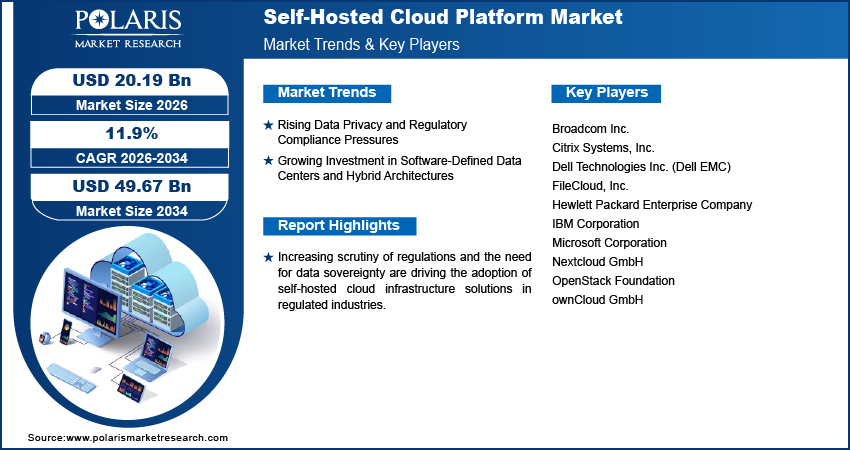 POLARIS
MARKET RESEARCH

Self-Hosted Cloud Platform Market
Market Trends & Key Players

USD 20.19 Bn
Market Size 2026

11.9%
CAGR 2026-2034

USD 49.67 Bn
Market Size 2034

Market Trends

★ Rising Data Privacy and Regulatory Compliance Pressures

★ Growing Investment in Software-Defined Data Centers and Hybrid Architectures

Report Highlights

★ Increasing scrutiny of regulations and the need for data sovereignty are driving the adoption of self-hosted cloud infrastructure solutions in regulated industries.

Key Players

Broadcom Inc.
Citrix Systems, Inc.
Dell Technologies Inc. (Dell EMC)
FileCloud, Inc.
Hewlett Packard Enterprise Company
IBM Corporation
Microsoft Corporation
Nextcloud GmbH
OpenStack Foundation
ownCloud GmbH

Source:www.polarismarketresearch.com